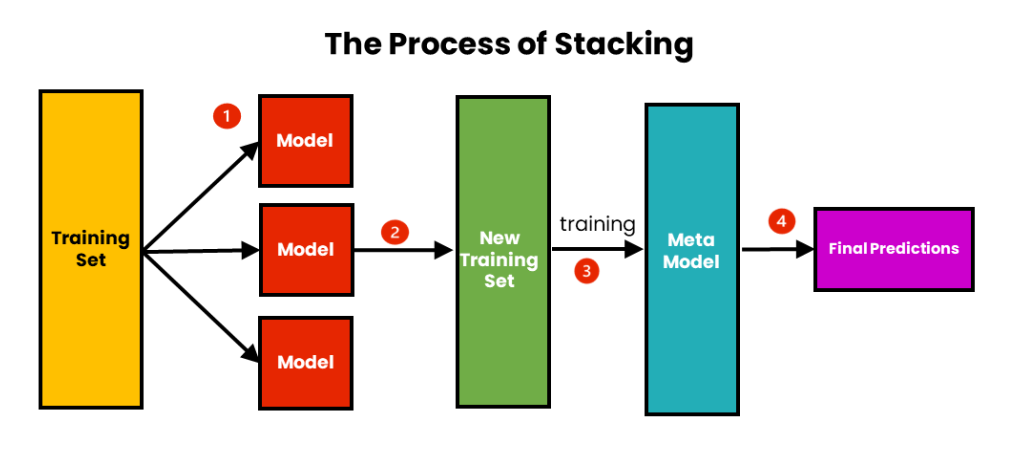 The Process of Stacking

Training Set

1

Model

Model

Model

2

New Training Set

training

3

Meta Model

4

Final Predictions